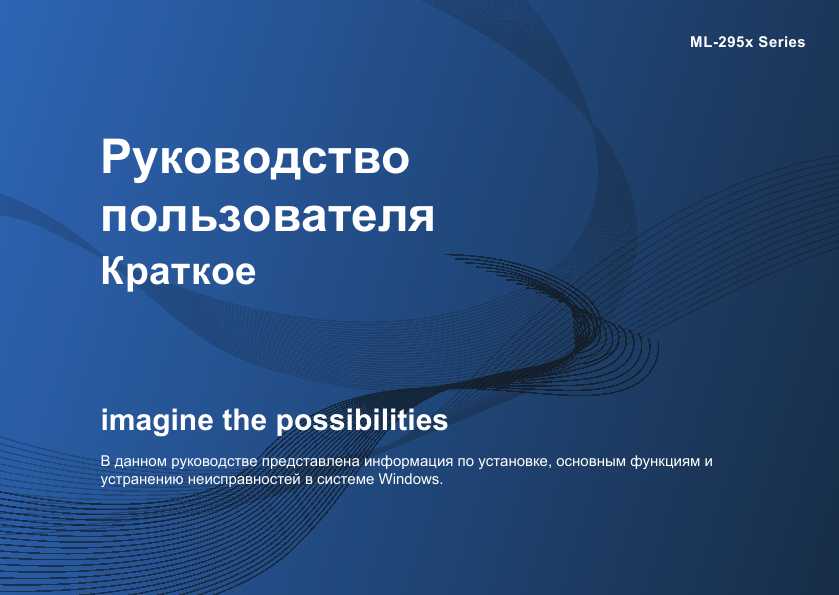 ML-295x Series

Руководство пользователя
Краткое

imagine the possibilities

В данном руководстве представлена информация по установке, основным функциям и устранению неисправностей в системе Windows.